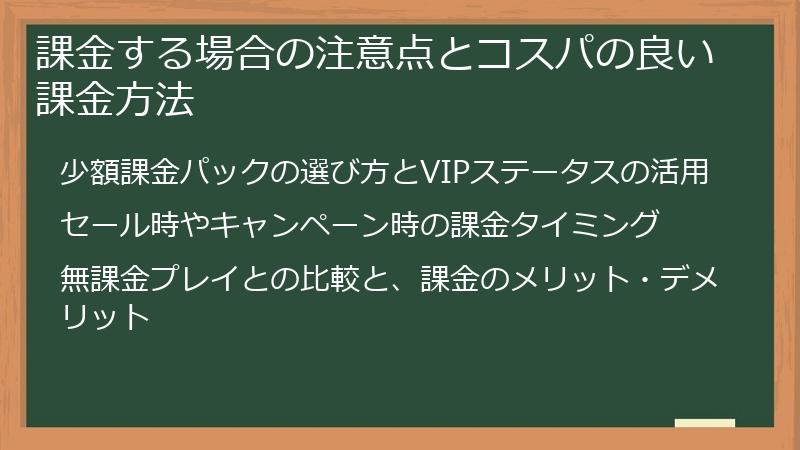 課金する場合の注意点とコスパの良い課金方法

少額課金パックの選び方とVIPステータスの活用

セール時やキャンペーン時の課金タイミング

無課金プレイとの比較と、課金のメリット・デメリット